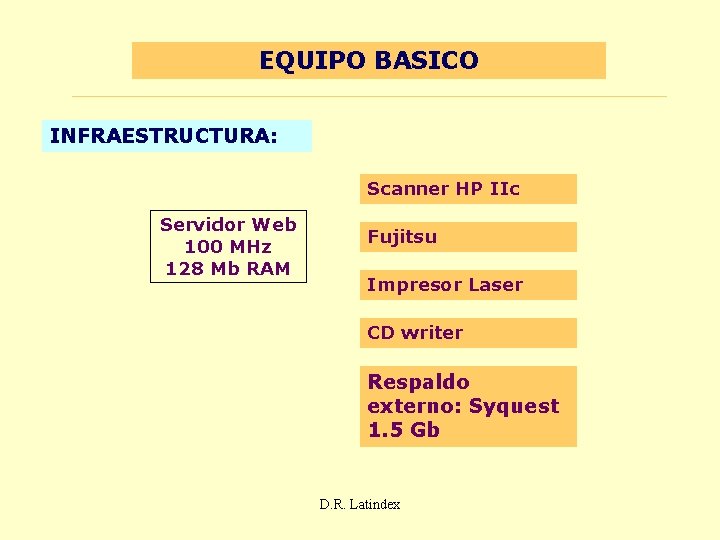 EQUIPO BASICO

INFRAESTRUCTURA:

Servidor Web
100 MHz
128 Mb RAM

Scanner HP IIc

Fujitsu

Impresor Laser

CD writer

Respaldo externo: Syquest 1.5 Gb

D.R. Latindex